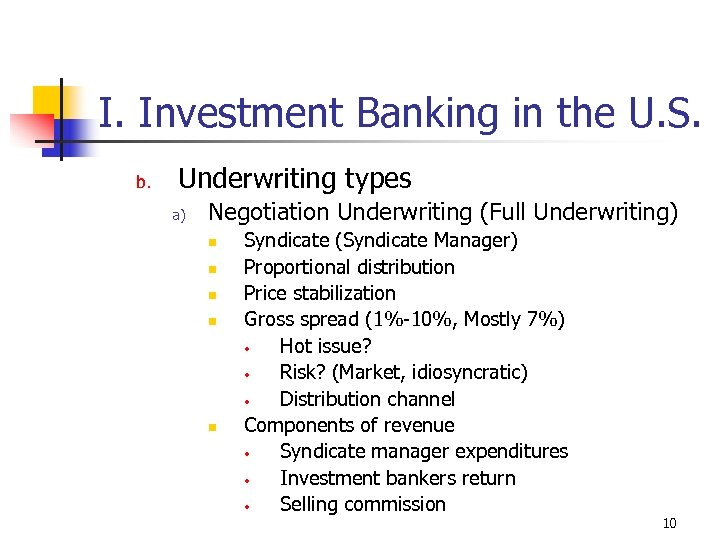 I. Investment Banking in the U.S.

b. Underwriting types

a) Negotiation Underwriting (Full Underwriting)

- Syndicate (Syndicate Manager)
- Proportional distribution
- Price stabilization
- Gross spread (1%-10%, Mostly 7%)
  - Hot issue?
  - Risk? (Market, idiosyncratic)
  - Distribution channel
- Components of revenue
  - Syndicate manager expenditures
  - Investment bankers return
  - Selling commission

10